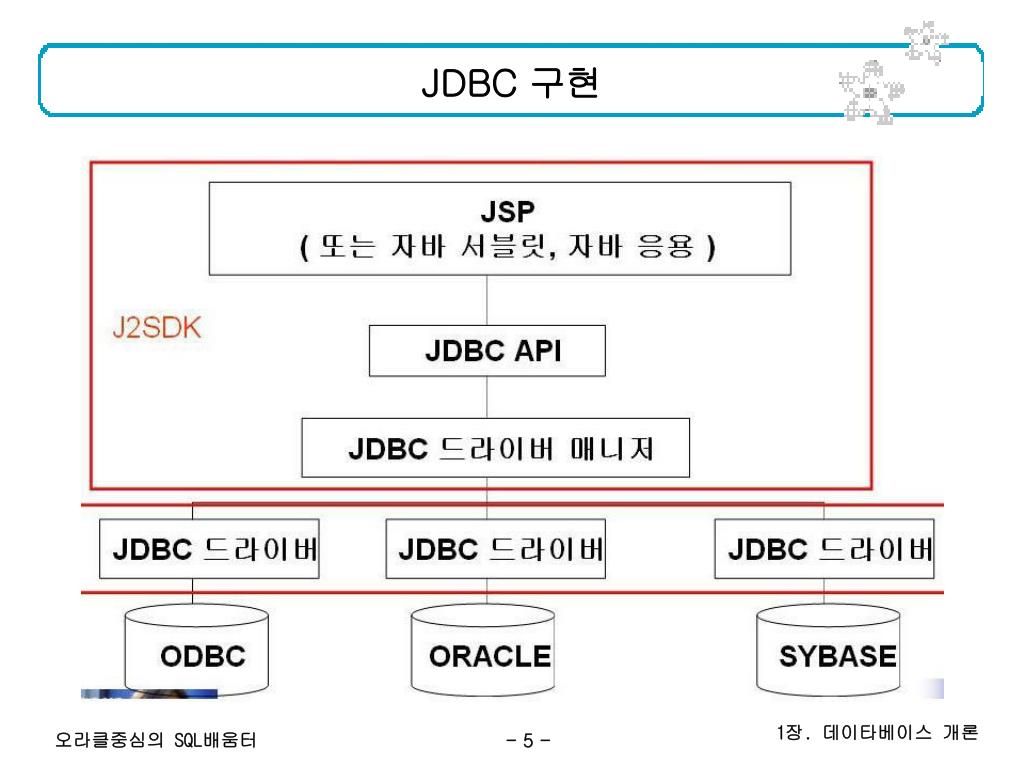 JDBC 구현

JSP
( 또는 자바 서블릿, 자바 응용 )

J2SDK

JDBC API

JDBC 드라이버 매니저

JDBC 드라이버

JDBC 드라이버

JDBC 드라이버

ODBC

ORACLE

SYBASE

오라클중심의 SQL배움터

- 5 -

1장. 데이타베이스 개론